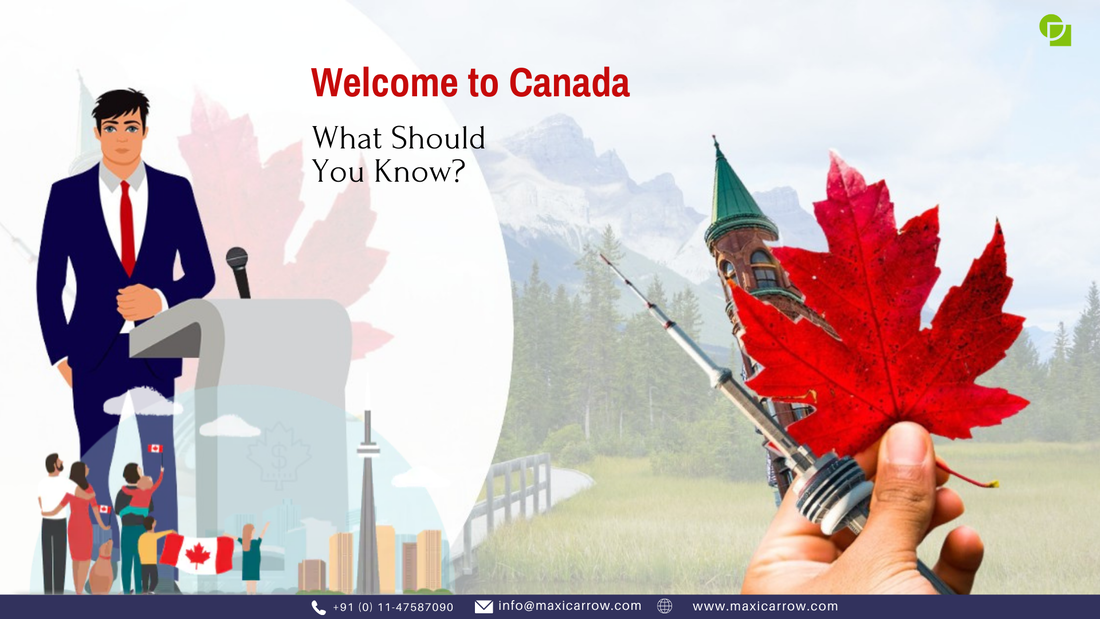 Welcome to Canada

What Should You Know?

+91 (0) 11-47587090 info@maxicarrow.com www.maxicarrow.com